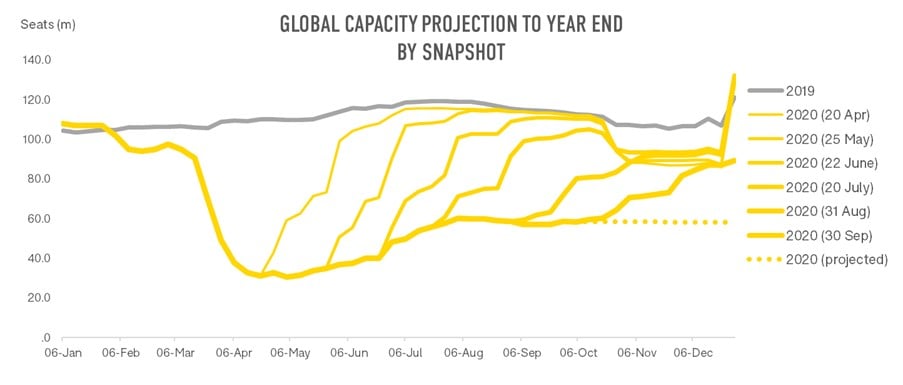 GLOBAL CAPACITY PROJECTION TO YEAR END
BY SNAPSHOT

Seats (m)

140.0
120.0
100.0
80.0
60.0
40.0
20.0
.0

06-Jan 06-Feb 06-Mar 06-Apr 06-May 06-Jun 06-Jul 06-Aug 06-Sep 06-Oct 06-Nov 06-Dec

2019
2020 (20 Apr)
2020 (25 May)
2020 (22 June)
2020 (20 July)
2020 (31 Aug)
2020 (30 Sep)
2020 (projected)